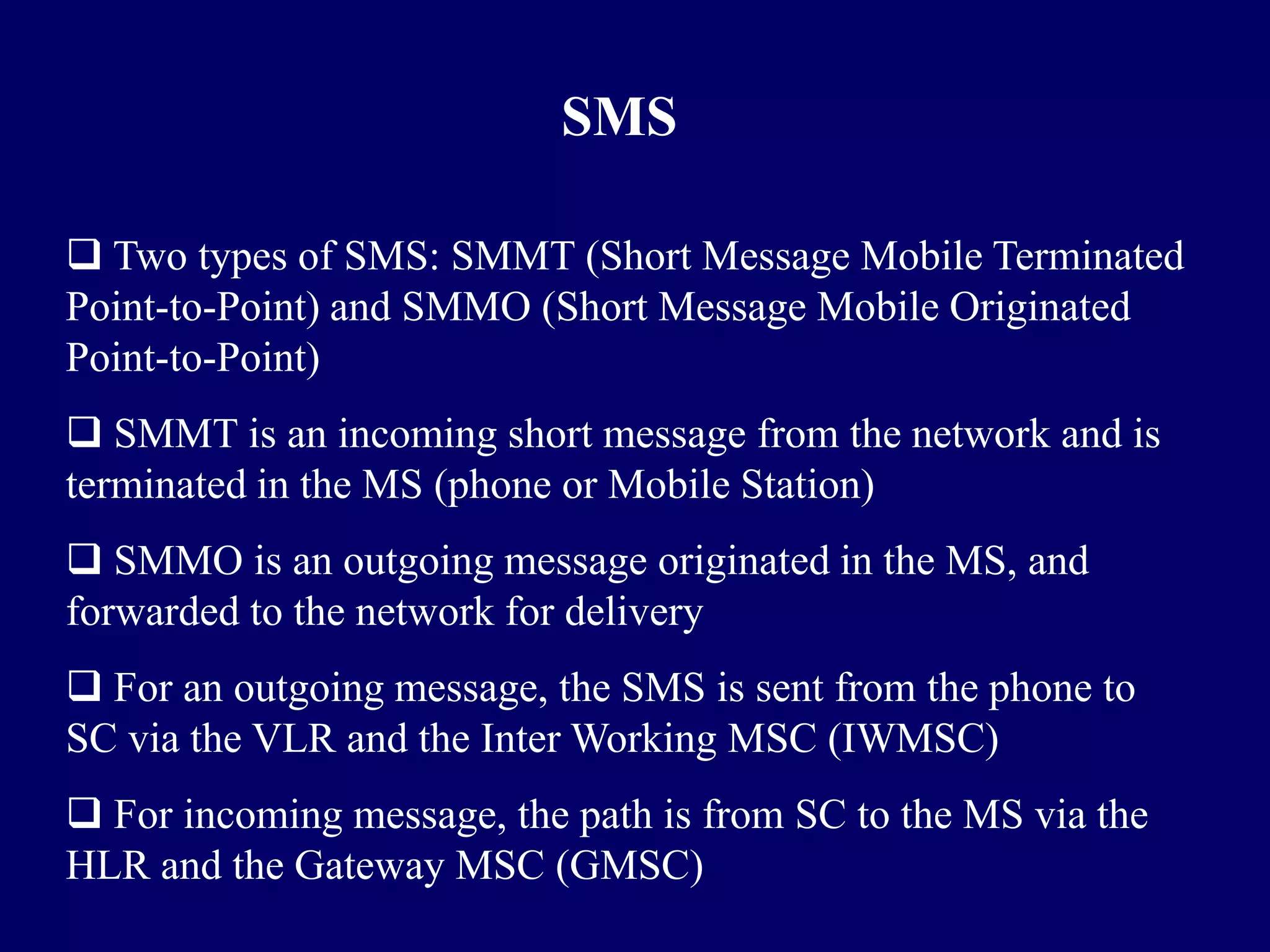 SMS

❑ Two types of SMS: SMMT (Short Message Mobile Terminated Point-to-Point) and SMMO (Short Message Mobile Originated Point-to-Point)

❑ SMMT is an incoming short message from the network and is terminated in the MS (phone or Mobile Station)

❑ SMMO is an outgoing message originated in the MS, and forwarded to the network for delivery

❑ For an outgoing message, the SMS is sent from the phone to SC via the VLR and the Inter Working MSC (IWMSC)

❑ For incoming message, the path is from SC to the MS via the HLR and the Gateway MSC (GMSC)